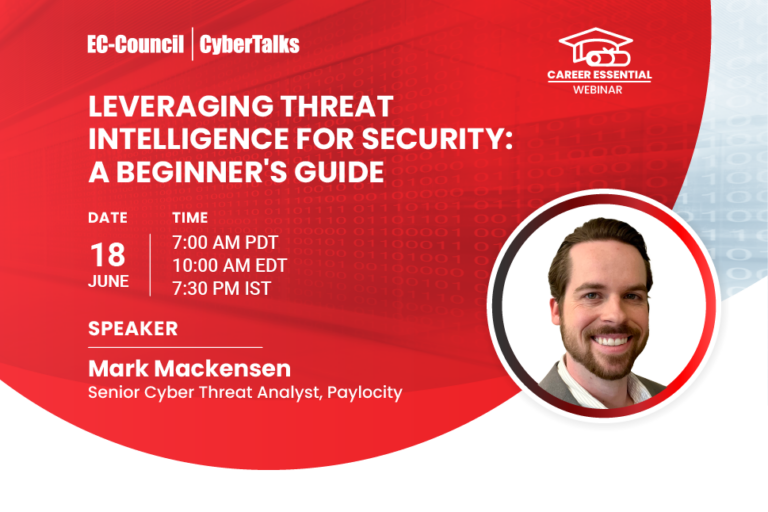 EC-Council | CyberTalks

CAREER ESSENTIAL
WEBINAR

LEVERAGING THREAT INTELLIGENCE FOR SECURITY: A BEGINNER'S GUIDE

DATE
18
JUNE

TIME
7:00 AM PDT
10:00 AM EDT
7:30 PM IST

SPEAKER

Mark Mackensen
Senior Cyber Threat Analyst, Paylocity